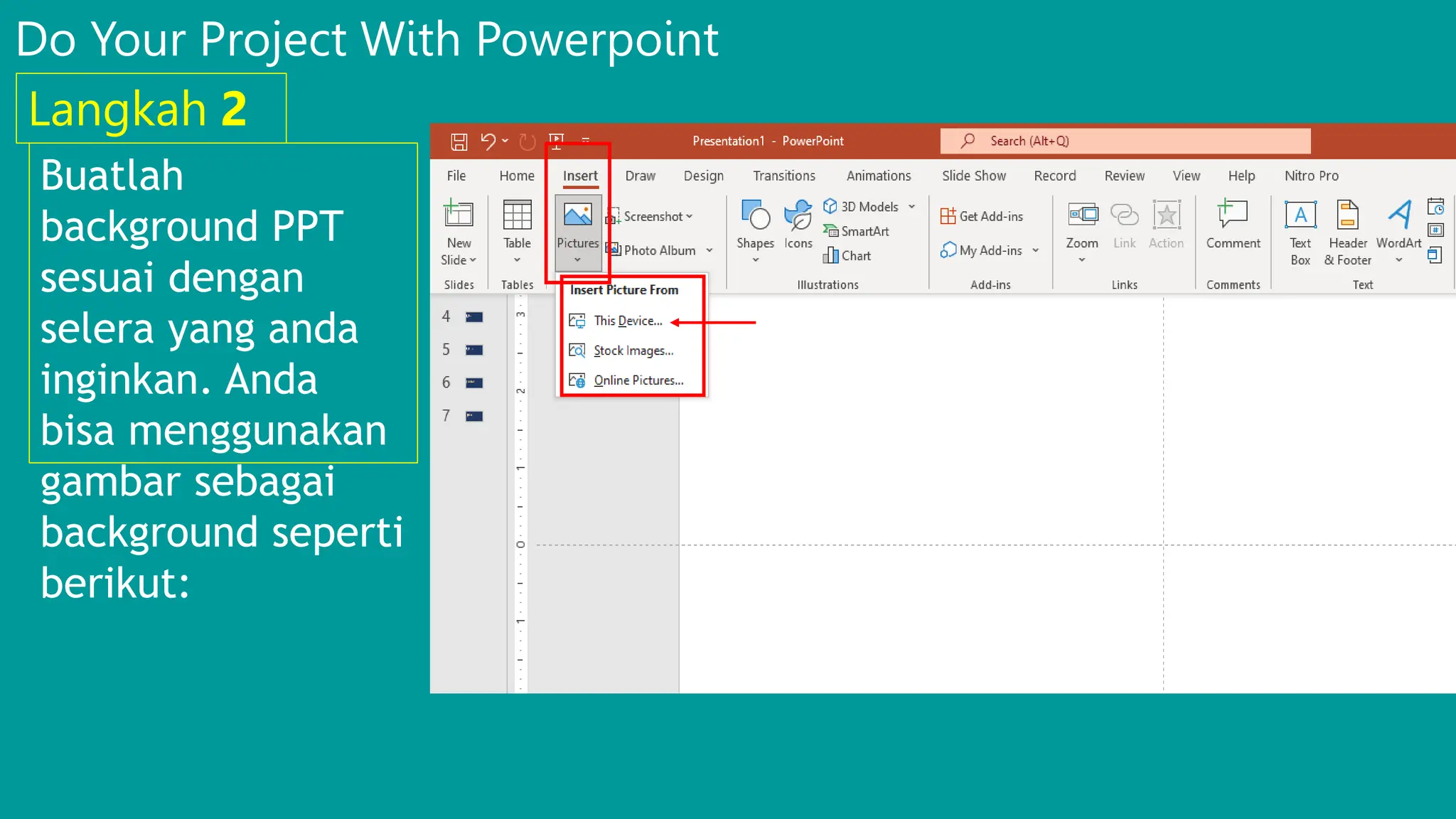 Do Your Project With Powerpoint

Langkah 2

Buatlah background PPT sesuai dengan selera yang anda inginkan. Anda bisa menggunakan gambar sebagai background seperti berikut:

Presentation1 - PowerPoint

Search (Alt+Q)

File Home Insert Draw Design Transitions Animations Slide Show Record Review View Help Nitro Pro

New Slide
Slides

Table
Tables

Pictures

Screenshot

Photo Album

Shapes Icons

3D Models

SmartArt

Chart

Illustrations

Get Add-ins

My Add-ins

Add-ins

Zoom Link Action

Links

Comment

Comments

Text Box Header & Footer WordArt

Text

Insert Picture From

This Device...

Stock Images...

Online Pictures...

4

5

6

7

3

2

1

0

1